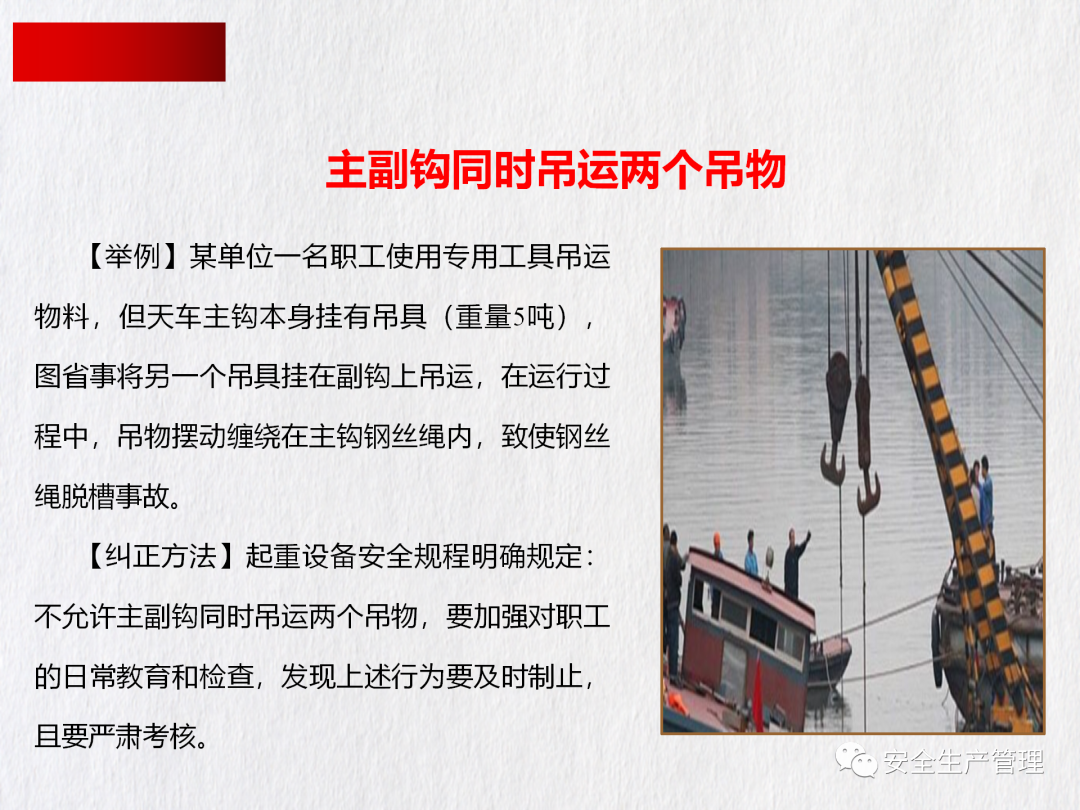 主副钩同时吊运两个吊物

【举例】某单位一名职工使用专用工具吊运物料，但天车主钩本身挂有吊具（重量5吨），图省事将另一个吊具挂在副钩上吊运，在运行过程中，吊物摆动缠绕在主钩钢丝绳内，致使钢丝绳脱槽事故。

【纠正方法】起重设备安全规程明确规定：不允许主副钩同时吊运两个吊物，要加强对职工的日常教育和检查，发现上述行为要及时制止，且要严肃考核。

安全生产管理